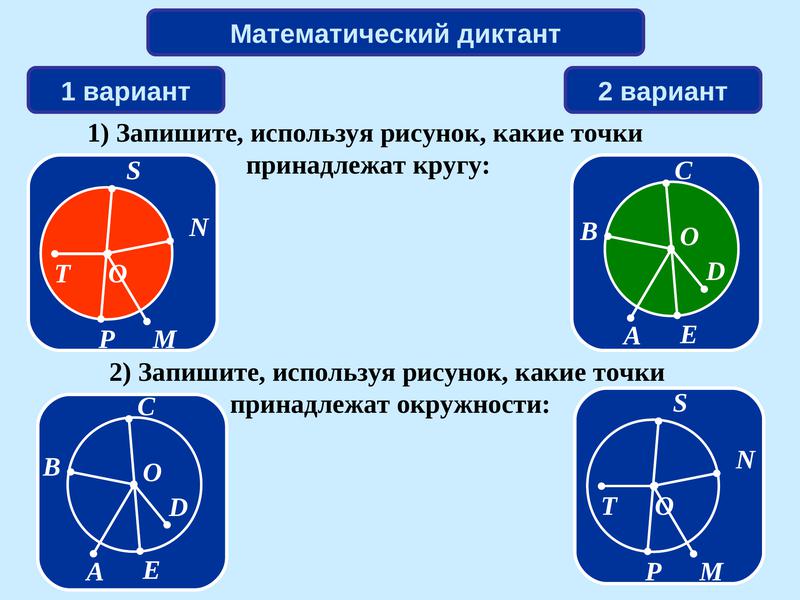 Математический диктант

1 вариант

2 вариант

1) Запишите, используя рисунок, какие точки принадлежат кругу:

S
N
T
O
P
M

C
B
O
D
A
E

2) Запишите, используя рисунок, какие точки принадлежат окружности:

C
B
O
D
A
E

S
N
T
O
P
M